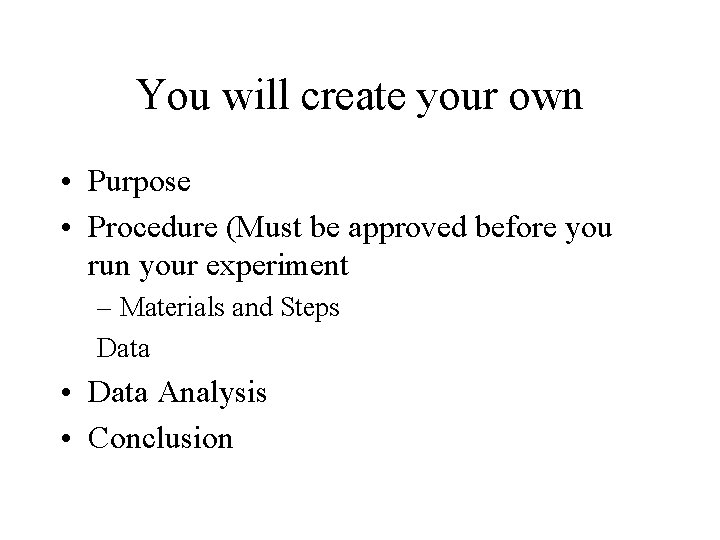 You will create your own

• Purpose
• Procedure (Must be approved before you run your experiment
– Materials and Steps
Data
• Data Analysis
• Conclusion